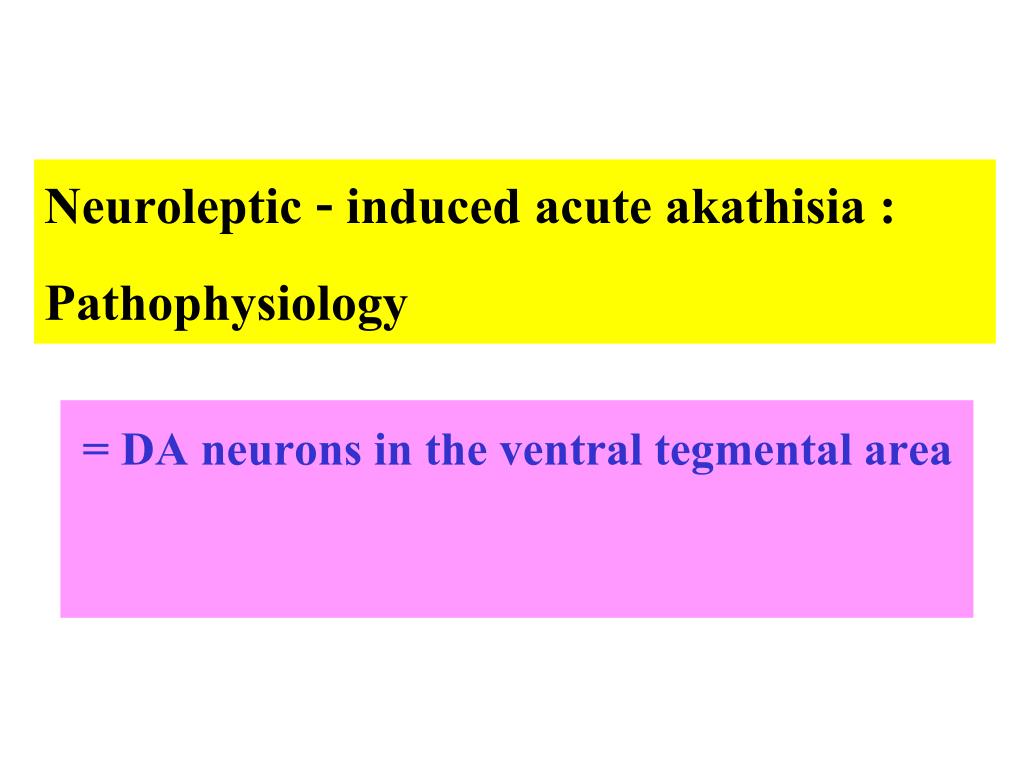 Neuroleptic - induced acute akathisia :

Pathophysiology

= DA neurons in the ventral tegmental area